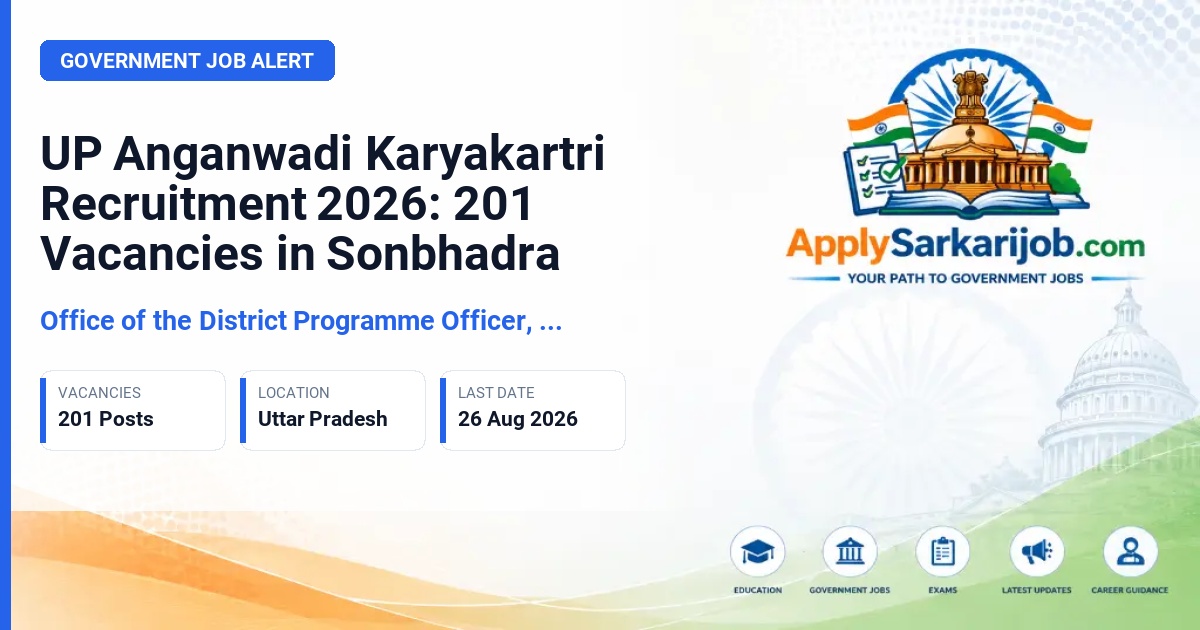 GOVERNMENT JOB ALERT

UP Anganwadi Karyakartri Recruitment 2026: 201 Vacancies in Sonbhadra

Office of the District Programme Officer, ...

VACANCIES
201 Posts

LOCATION
Uttar Pradesh

LAST DATE
26 Aug 2026

ApplySarkarijob.com
YOUR PATH TO GOVERNMENT JOBS

EDUCATION
GOVERNMENT JOBS
EXAMS
LATEST UPDATES
CAREER GUIDANCE